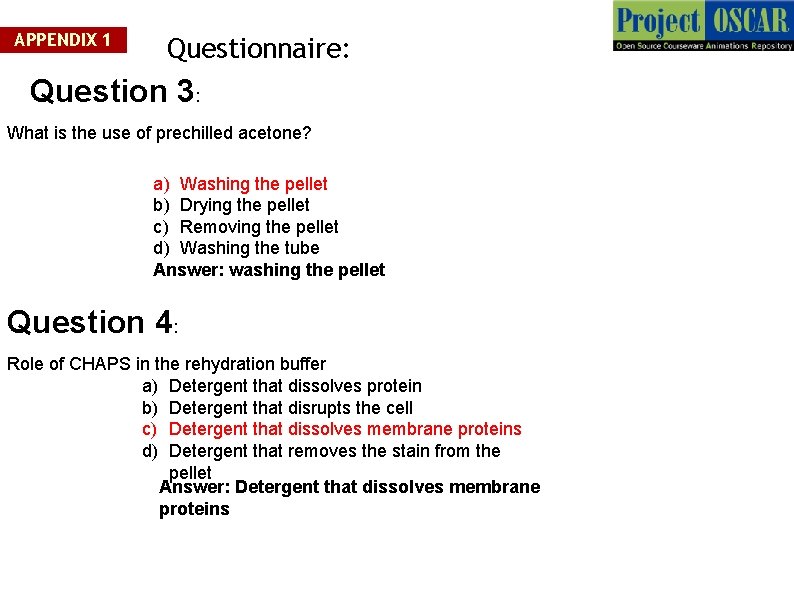 APPENDIX 1

Questionnaire:

Project OSCAR
Open Source Courseware Animations Repository

Question 3:

What is the use of prechilled acetone?

a) Washing the pellet
b) Drying the pellet
c) Removing the pellet
d) Washing the tube
Answer: washing the pellet

Question 4:

Role of CHAPS in the rehydration buffer
a) Detergent that dissolves protein
b) Detergent that disrupts the cell
c) Detergent that dissolves membrane proteins
d) Detergent that removes the stain from the pellet
Answer: Detergent that dissolves membrane proteins